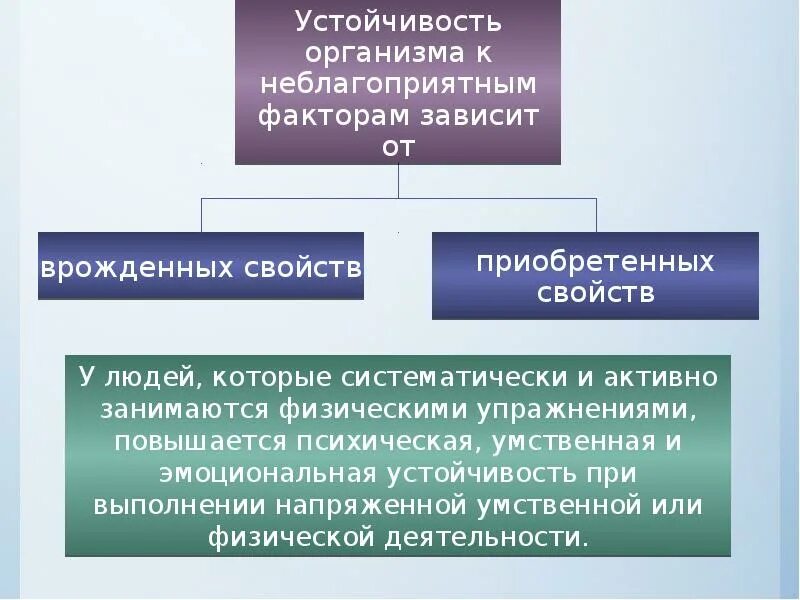 Устойчивость организма к неблагоприятным факторам зависит от

врожденных свойств

приобретенных свойств

У людей, которые систематически и активно занимаются физическими упражнениями, повышается психическая, умственная и эмоциональная устойчивость при выполнении напряженной умственной или физической деятельности.